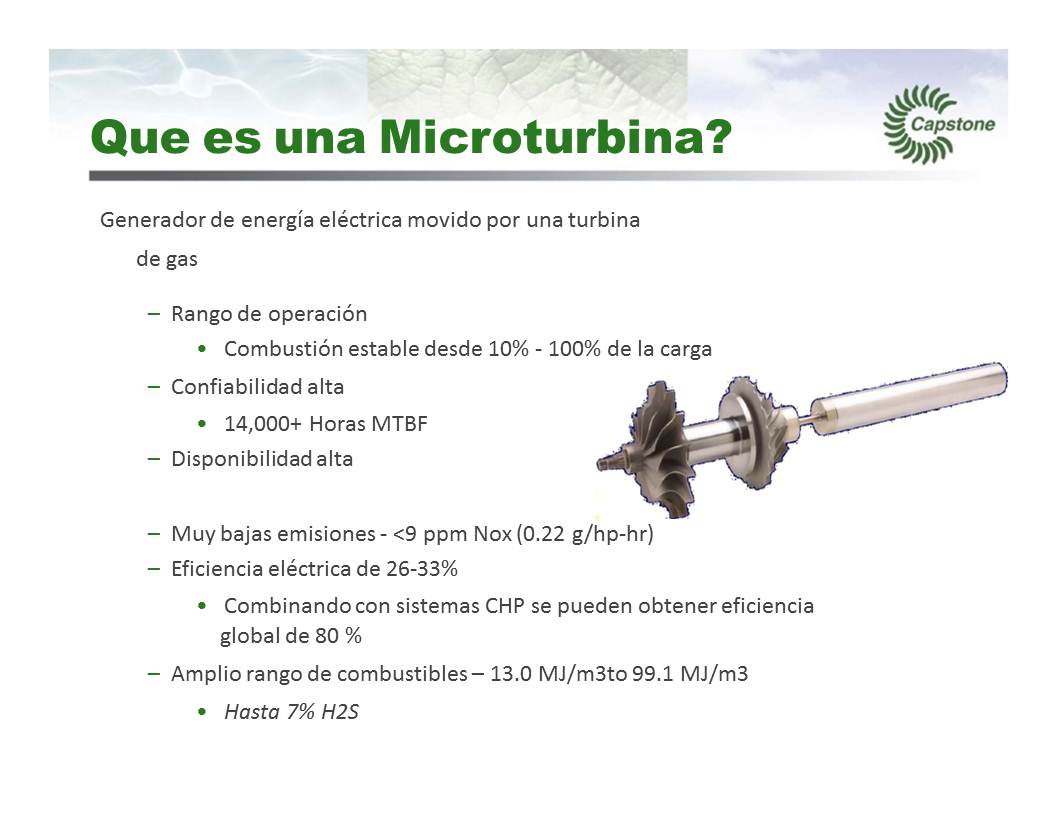 Que es una Microturbina?

Capstone

Generador de energía eléctrica movido por una turbina de gas

– Rango de operación
• Combustión estable desde 10% - 100% de la carga
– Confiabilidad alta
• 14,000+ Horas MTBF
– Disponibilidad alta

– Muy bajas emisiones - <9 ppm Nox (0.22 g/hp-hr)
– Eficiencia eléctrica de 26-33%
• Combinando con sistemas CHP se pueden obtener eficiencia global de 80 %
– Amplio rango de combustibles – 13.0 MJ/m3to 99.1 MJ/m3
• Hasta 7% H2S